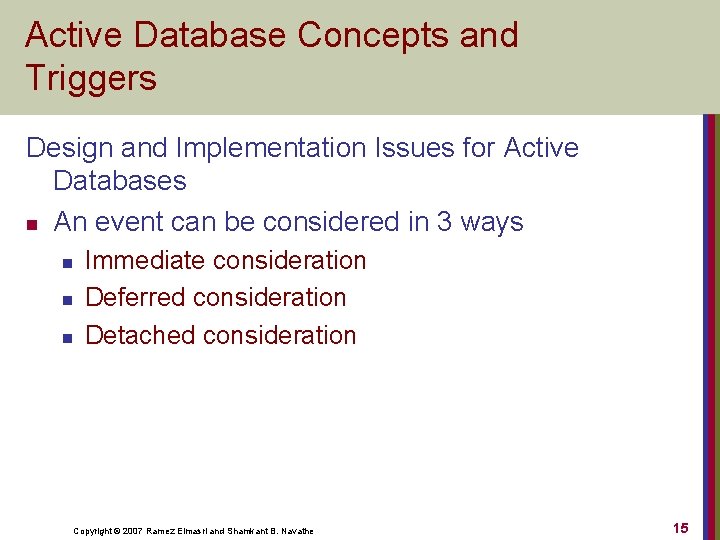 Active Database Concepts and Triggers

Design and Implementation Issues for Active Databases

- An event can be considered in 3 ways
  - Immediate consideration
  - Deferred consideration
  - Detached consideration

Copyright © 2007 Ramez Elmasri and Shamkant B. Navathe

15